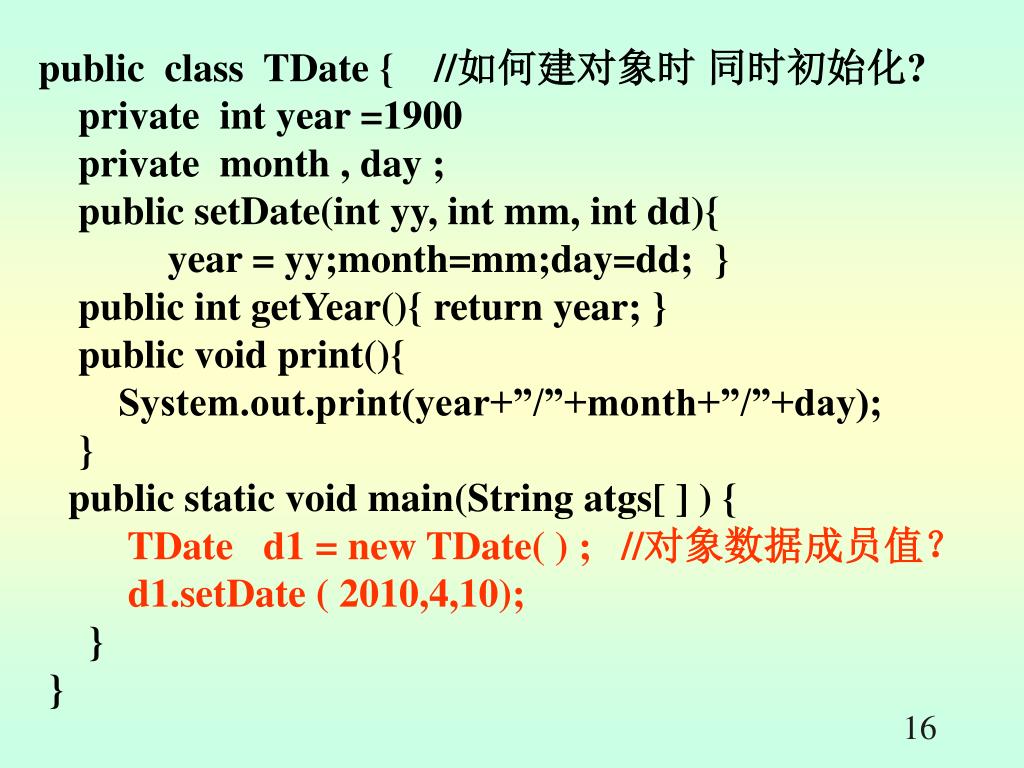 public class TDate { //如何建对象时 同时初始化?
private int year =1900
private month , day ;
public setDate(int yy, int mm, int dd){
year = yy;month=mm;day=dd; }
public int getYear(){ return year; }
public void print(){
System.out.print(year+”/”+month+”/”+day);
}
public static void main(String atgs[ ] ) {
TDate d1 = new TDate( ) ; //对象数据成员值？
d1.setDate ( 2010,4,10);
}
}

16